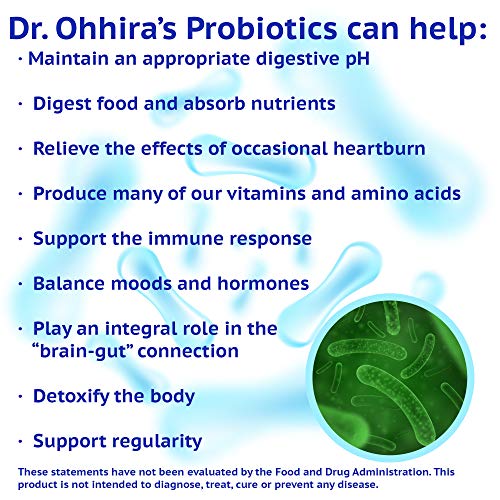 Dr. Ohhira's Probiotics can help:

· Maintain an appropriate digestive pH

· Digest food and absorb nutrients

· Relieve the effects of occasional heartburn

· Produce many of our vitamins and amino acids

· Support the immune response

· Balance moods and hormones

· Play an integral role in the "brain-gut" connection

· Detoxify the body

· Support regularity

These statements have not been evaluated by the Food and Drug Administration. This product is not intended to diagnose, treat, cure or prevent any disease.